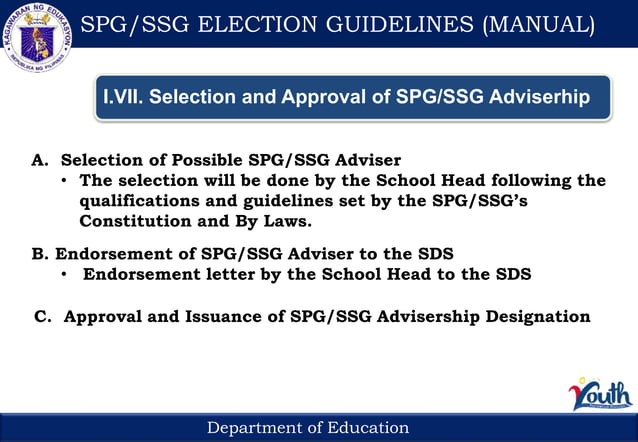 KAGAWARAN NG EDUKASYON
REPUBLIKA NG PILIPINAS

SPG/SSG ELECTION GUIDELINES (MANUAL)

I.VII. Selection and Approval of SPG/SSG Adviserhip

A. Selection of Possible SPG/SSG Adviser
• The selection will be done by the School Head following the qualifications and guidelines set by the SPG/SSG's Constitution and By Laws.

B. Endorsement of SPG/SSG Adviser to the SDS
• Endorsement letter by the School Head to the SDS

C. Approval and Issuance of SPG/SSG Advisership Designation

Youth

Department of Education